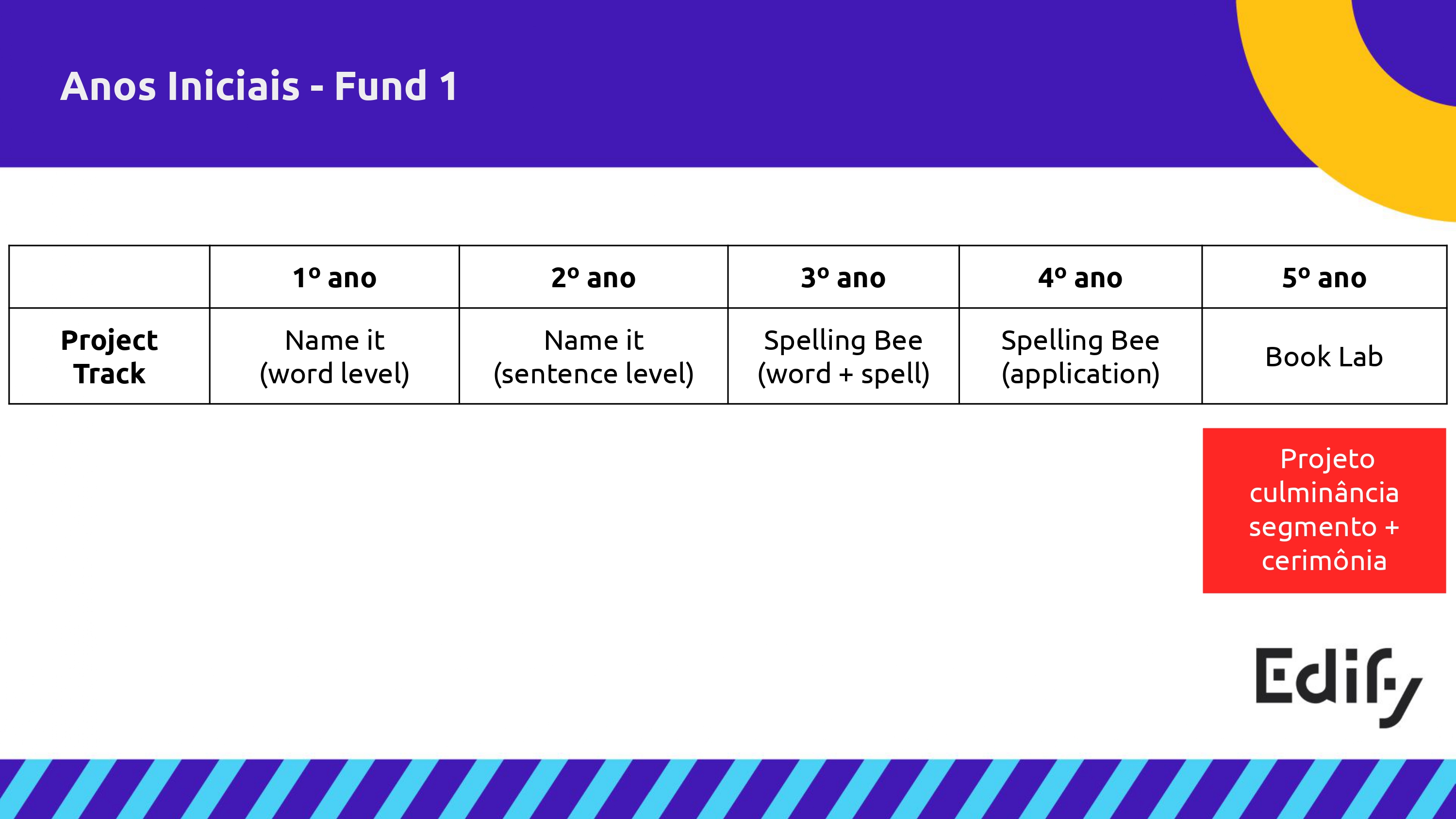 Anos Iniciais - Fund 1

|  | 1º ano | 2º ano | 3º ano | 4º ano | 5º ano |
|---|---|---|---|---|---|
| Project Track | Name it (word level) | Name it (sentence level) | Spelling Bee (word + spell) | Spelling Bee (application) | Book Lab |

Projeto culminância segmento + cerimônia

Edify